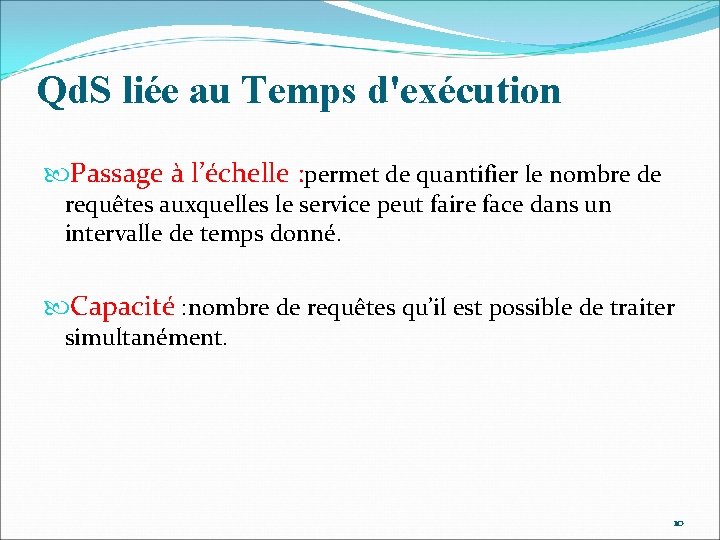 QdS liée au Temps d'exécution

Passage à l’échelle :permet de quantifier le nombre de requêtes auxquelles le service peut faire face dans un intervalle de temps donné.

Capacité :nombre de requêtes qu’il est possible de traiter simultanément.

10